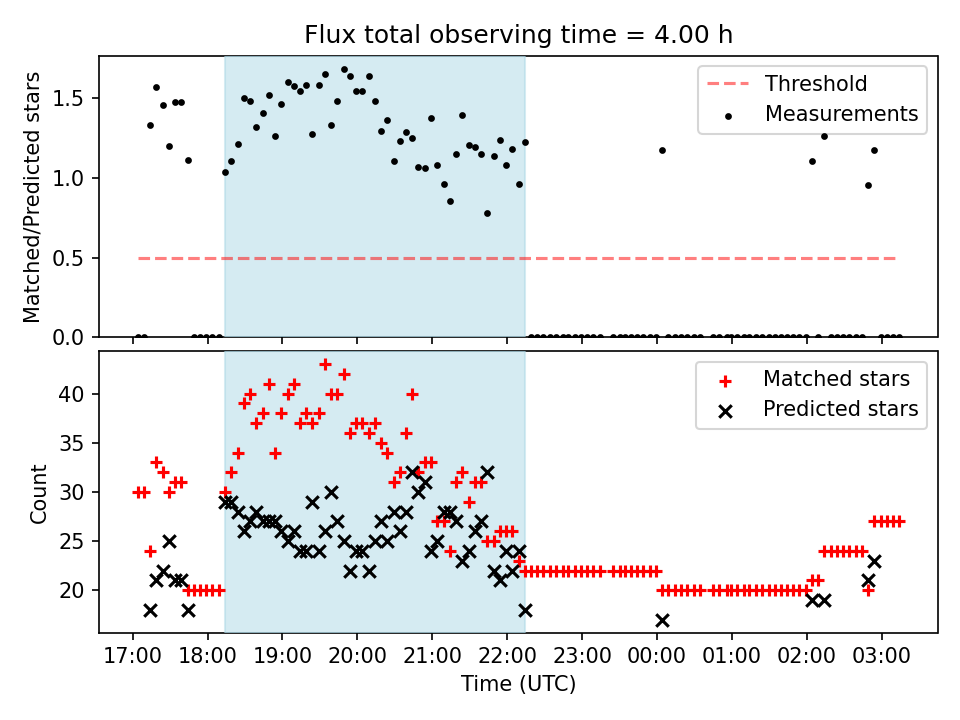 Flux total observing time = 4.00 h

Matched/Predicted stars

1.5
1.0
0.5
0.0

Threshold
Measurements

Count

40
35
30
25
20

Matched stars
Predicted stars

17:00 18:00 19:00 20:00 21:00 22:00 23:00 00:00 01:00 02:00 03:00

Time (UTC)